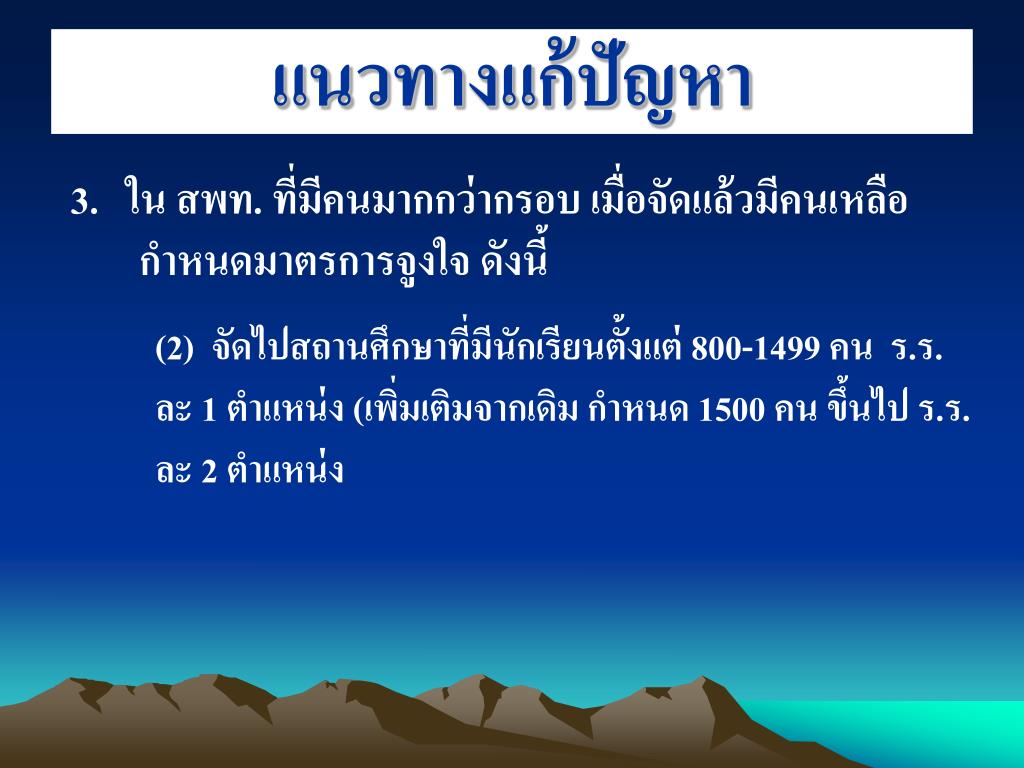 แนวทางแก้ปัญหา

3. ใน สพท. ที่มีคนมากกว่ากรอบ เมื่อจัดแล้วมีคนเหลือ กำหนดมาตรการจูงใจ ดังนี้

(2) จัดไปสถานศึกษาที่มีนักเรียนตั้งแต่ 800-1499 คน ร.ร. ละ 1 ตำแหน่ง (เพิ่มเติมจากเดิม กำหนด 1500 คน ขึ้นไป ร.ร. ละ 2 ตำแหน่ง